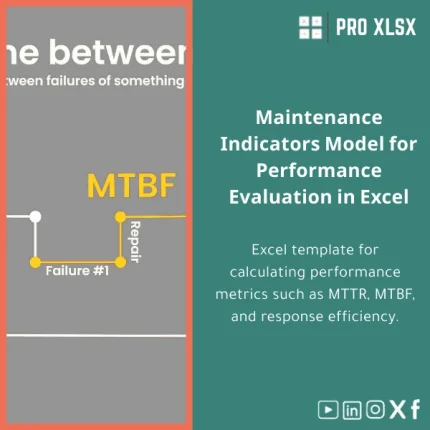 ne betweer
tween failures of something

MTBF

Repair

Failure #1

PRO XLSX

Maintenance Indicators Model for Performance Evaluation in Excel

Excel template for calculating performance metrics such as MTTR, MTBF, and response efficiency.

in X f